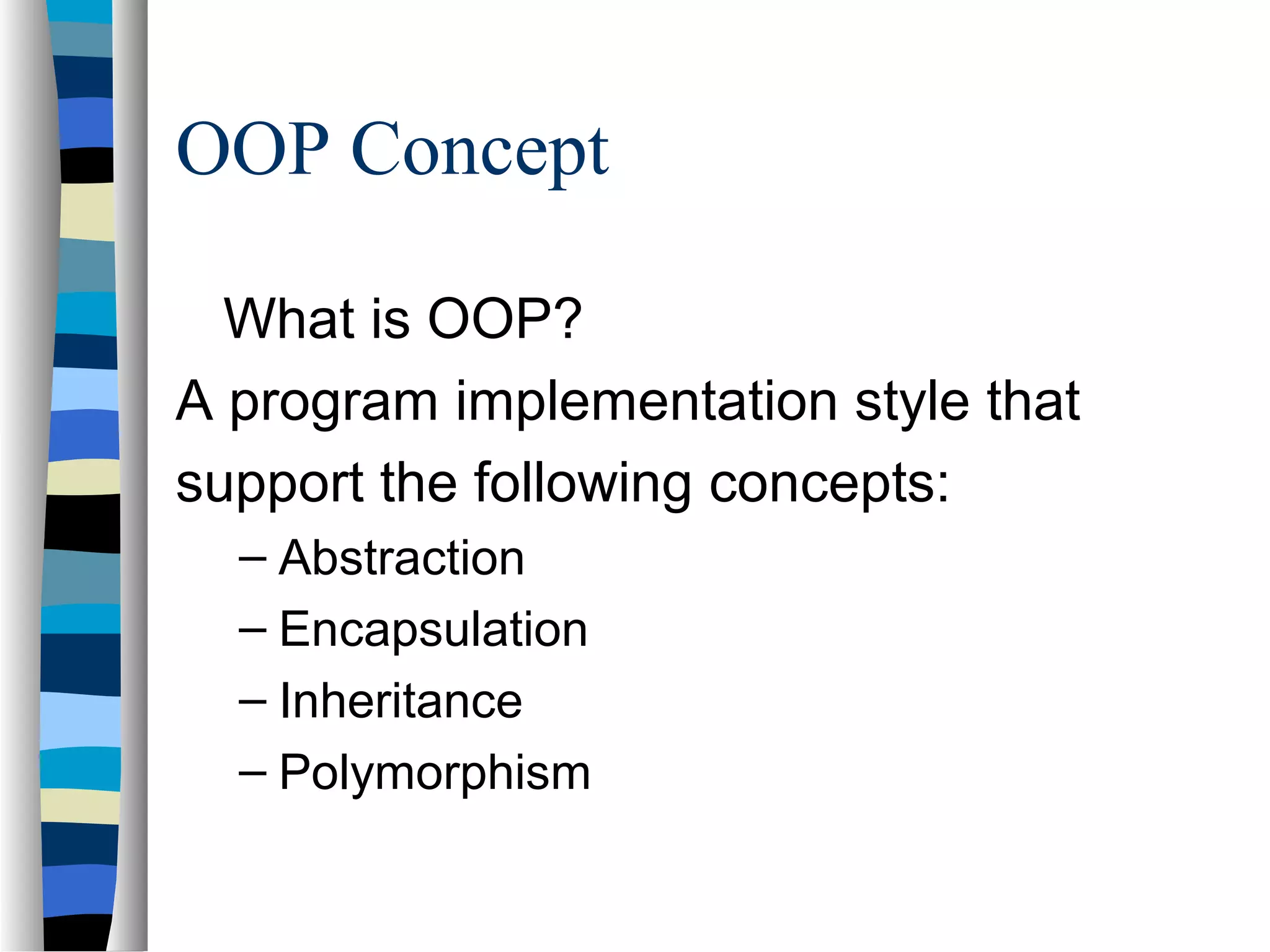 OOP Concept

What is OOP?

A program implementation style that support the following concepts:

– Abstraction
– Encapsulation
– Inheritance
– Polymorphism